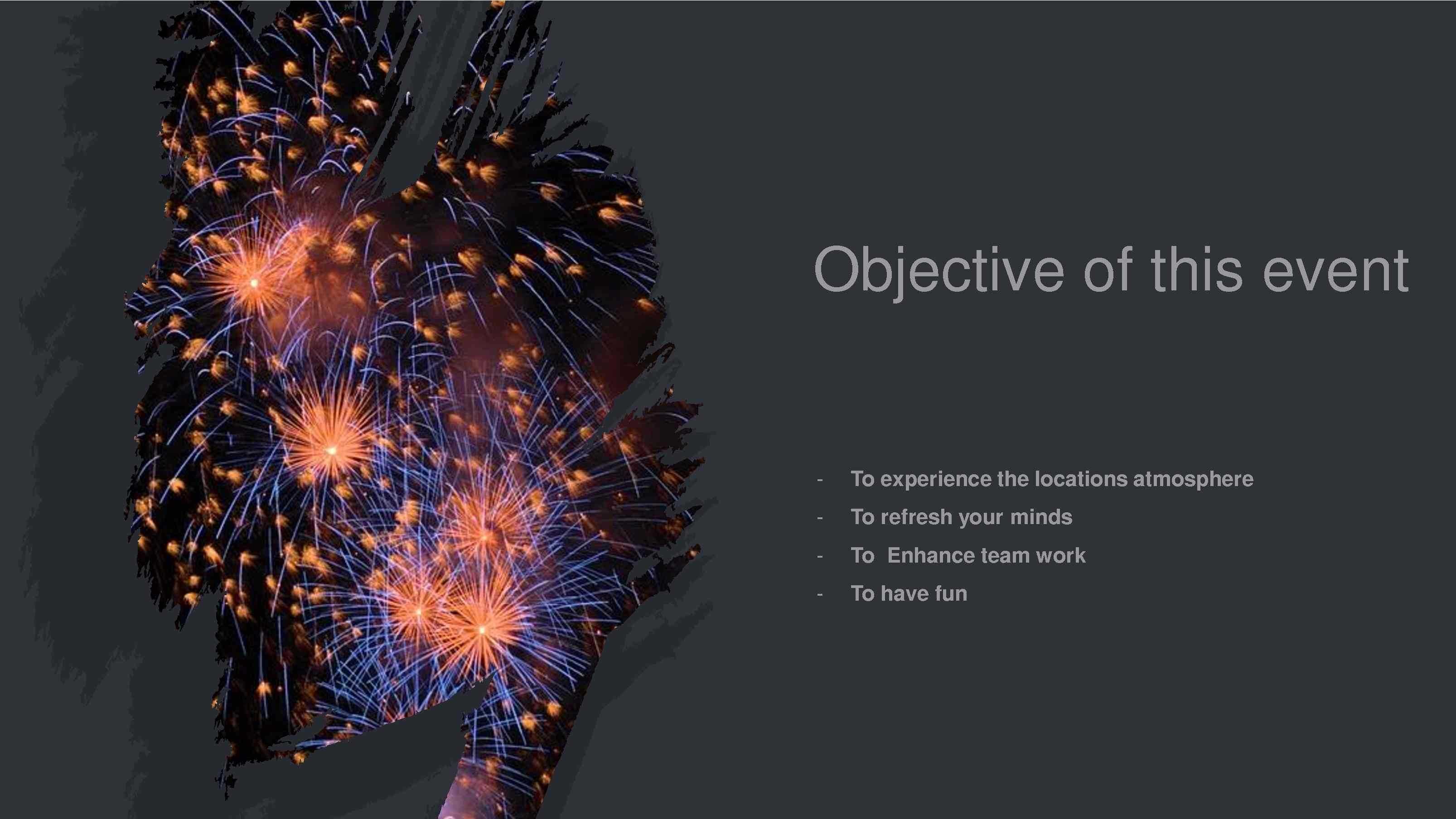 Objective of this event

- To experience the locations atmosphere
- To refresh your minds
- To Enhance team work
- To have fun